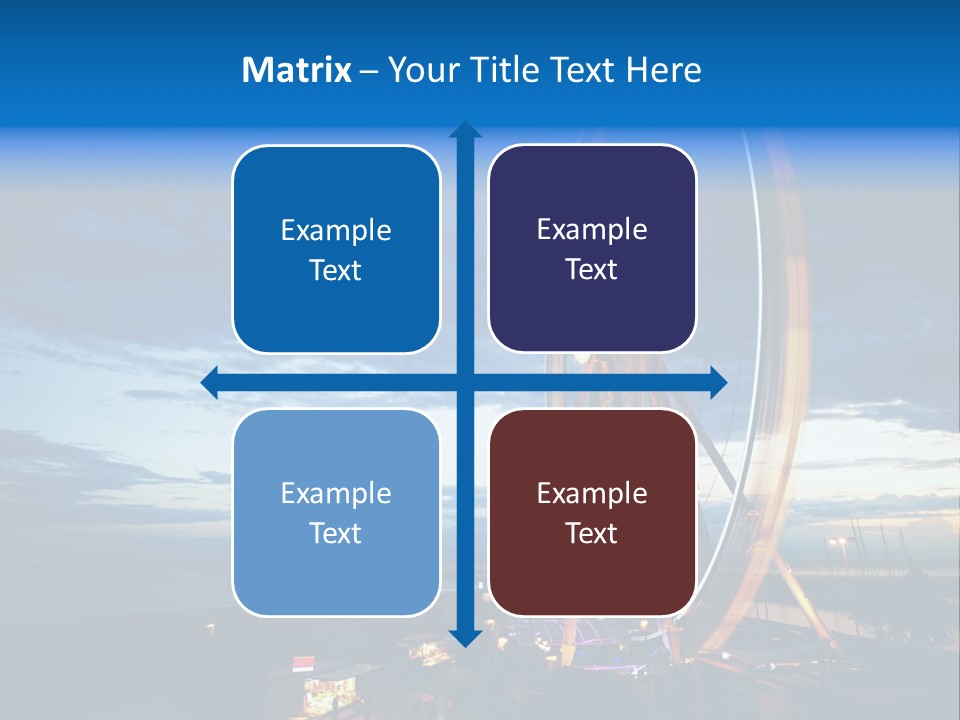 Matrix – Your Title Text Here

Example Text

Example Text

Example Text

Example Text